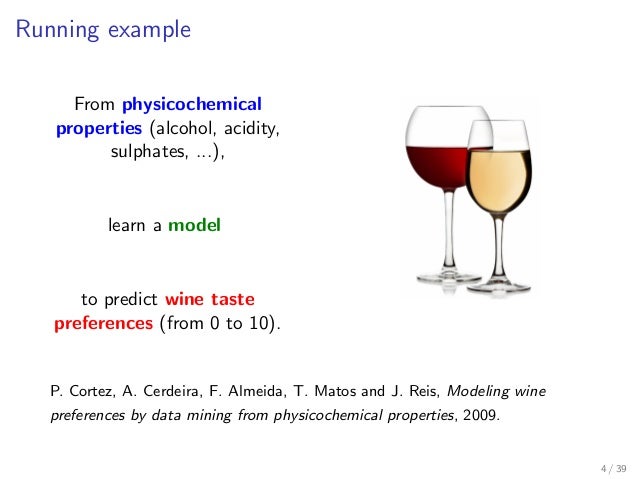 Running example

From physicochemical properties (alcohol, acidity, sulphates, ...),

learn a model

to predict wine taste preferences (from 0 to 10).

P. Cortez, A. Cerdeira, F. Almeida, T. Matos and J. Reis, Modeling wine preferences by data mining from physicochemical properties, 2009.

4 / 39